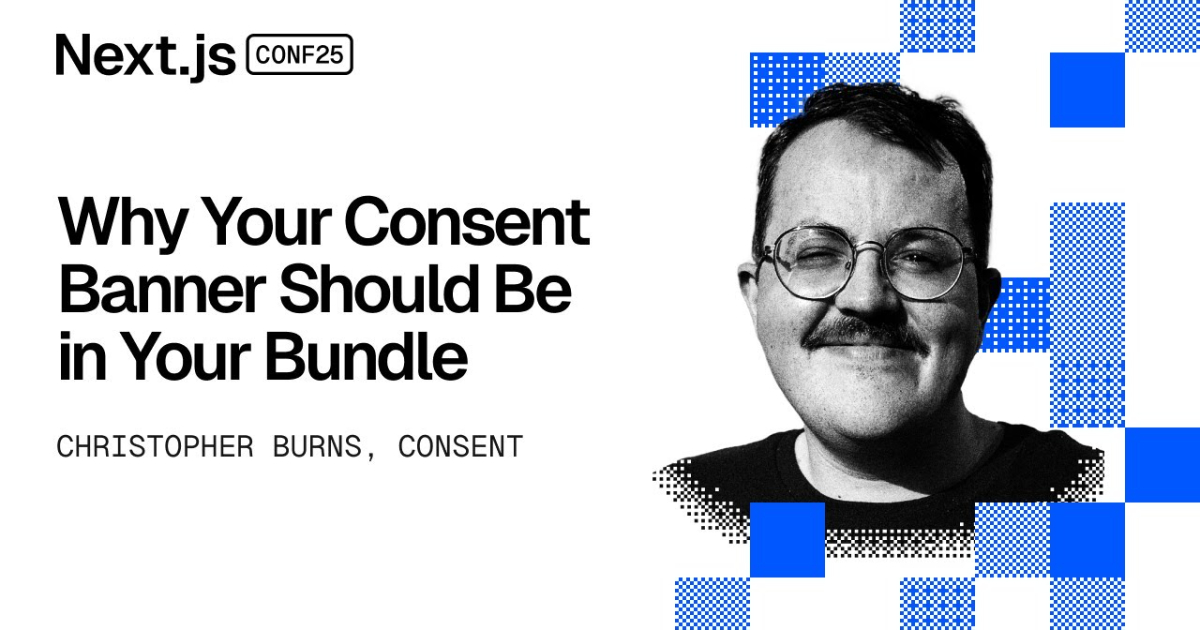 Next.js CONF25

Why Your Consent Banner Should Be in Your Bundle

CHRISTOPHER BURNS, CONSENT